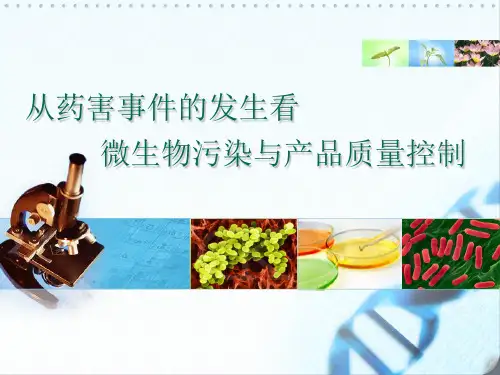 从药害事件的发生看
微生物污染与产品质量控制